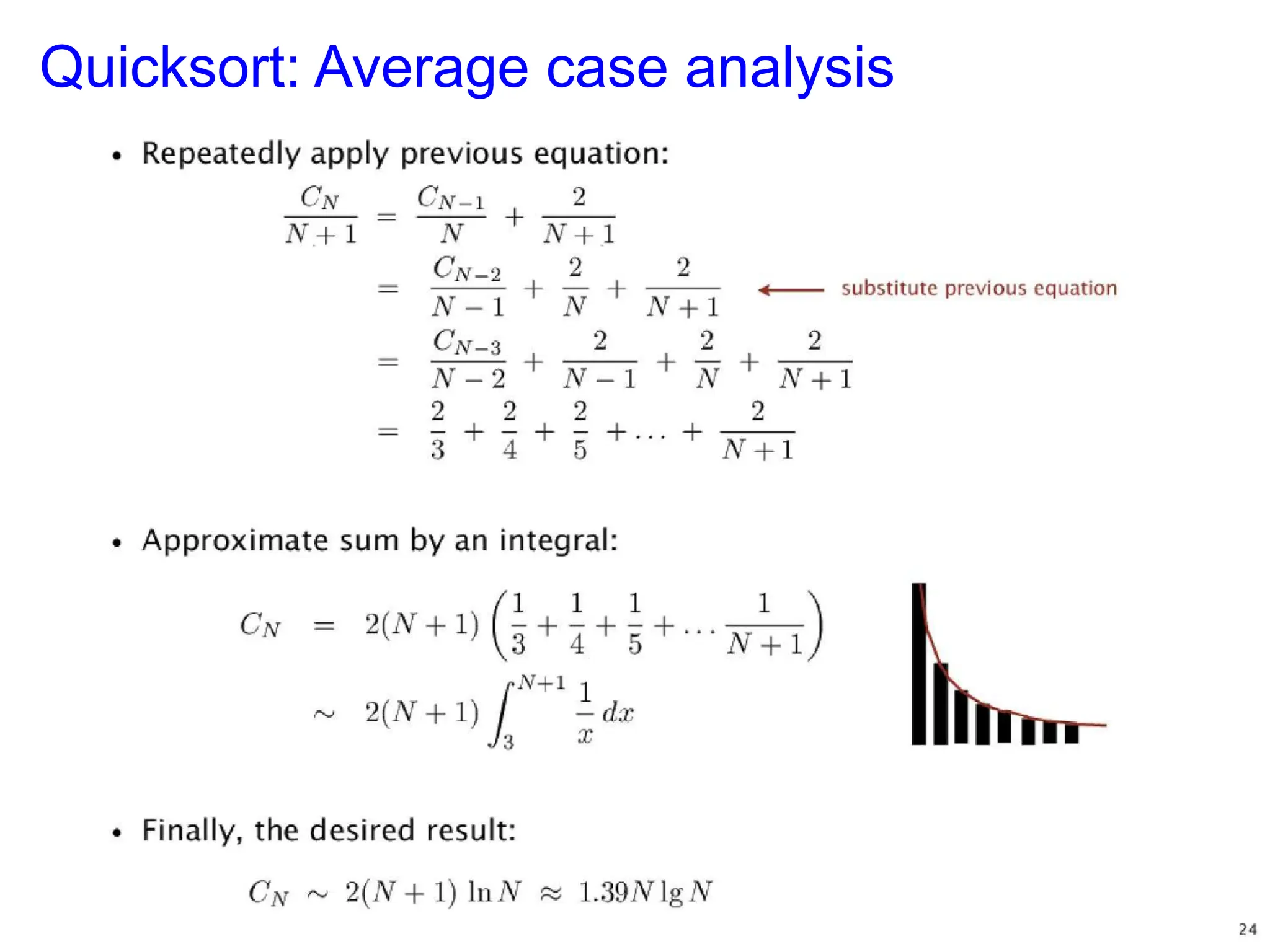 Quicksort: Average case analysis

• Repeatedly apply previous equation:

$\frac{C_N}{N+1} = \frac{C_{N-1}}{N} + \frac{2}{N+1}$

$= \frac{C_{N-2}}{N-1} + \frac{2}{N} + \frac{2}{N+1}$ ← substitute previous equation

$= \frac{C_{N-3}}{N-2} + \frac{2}{N-1} + \frac{2}{N} + \frac{2}{N+1}$

$= \frac{2}{3} + \frac{2}{4} + \frac{2}{5} + \ldots + \frac{2}{N+1}$

• Approximate sum by an integral:

$C_N = 2(N+1)\left(\frac{1}{3} + \frac{1}{4} + \frac{1}{5} + \ldots \frac{1}{N+1}\right)$

$\sim 2(N+1)\int_3^{N+1} \frac{1}{x}\,dx$

• Finally, the desired result:

$C_N \sim 2(N+1)\ln N \approx 1.39 N \lg N$

24